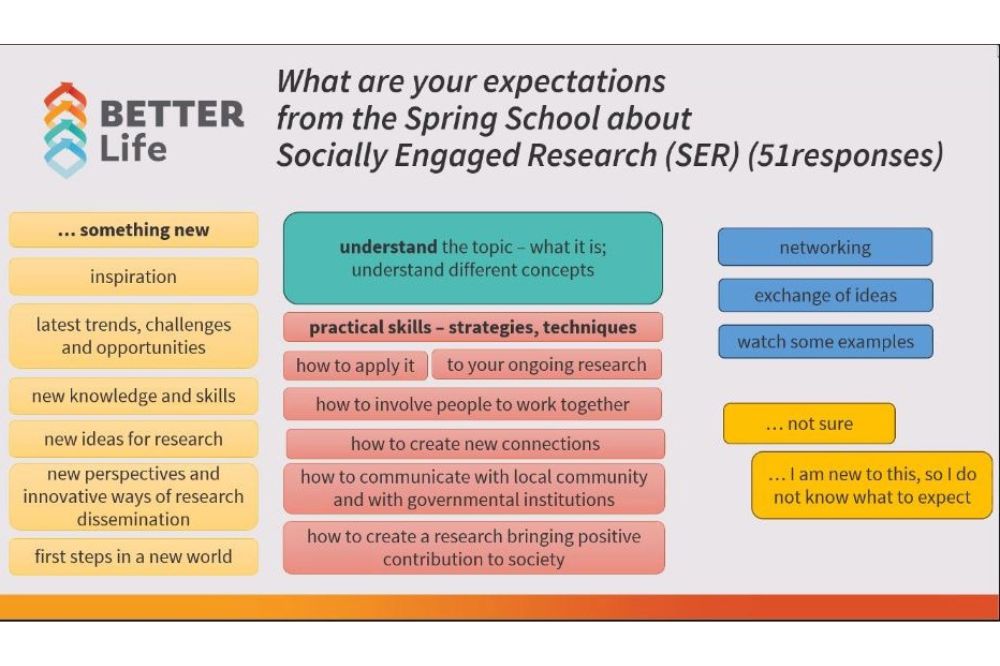 BETTER Life

What are your expectations from the Spring School about Socially Engaged Research (SER) (51responses)

... something new

inspiration

latest trends, challenges and opportunities

new knowledge and skills

new ideas for research

new perspectives and innovative ways of research dissemination

first steps in a new world

understand the topic – what it is; understand different concepts

practical skills – strategies, techniques

how to apply it

to your ongoing research

how to involve people to work together

how to create new connections

how to communicate with local community and with governmental institutions

how to create a research bringing positive contribution to society

networking

exchange of ideas

watch some examples

... not sure

... I am new to this, so I do not know what to expect